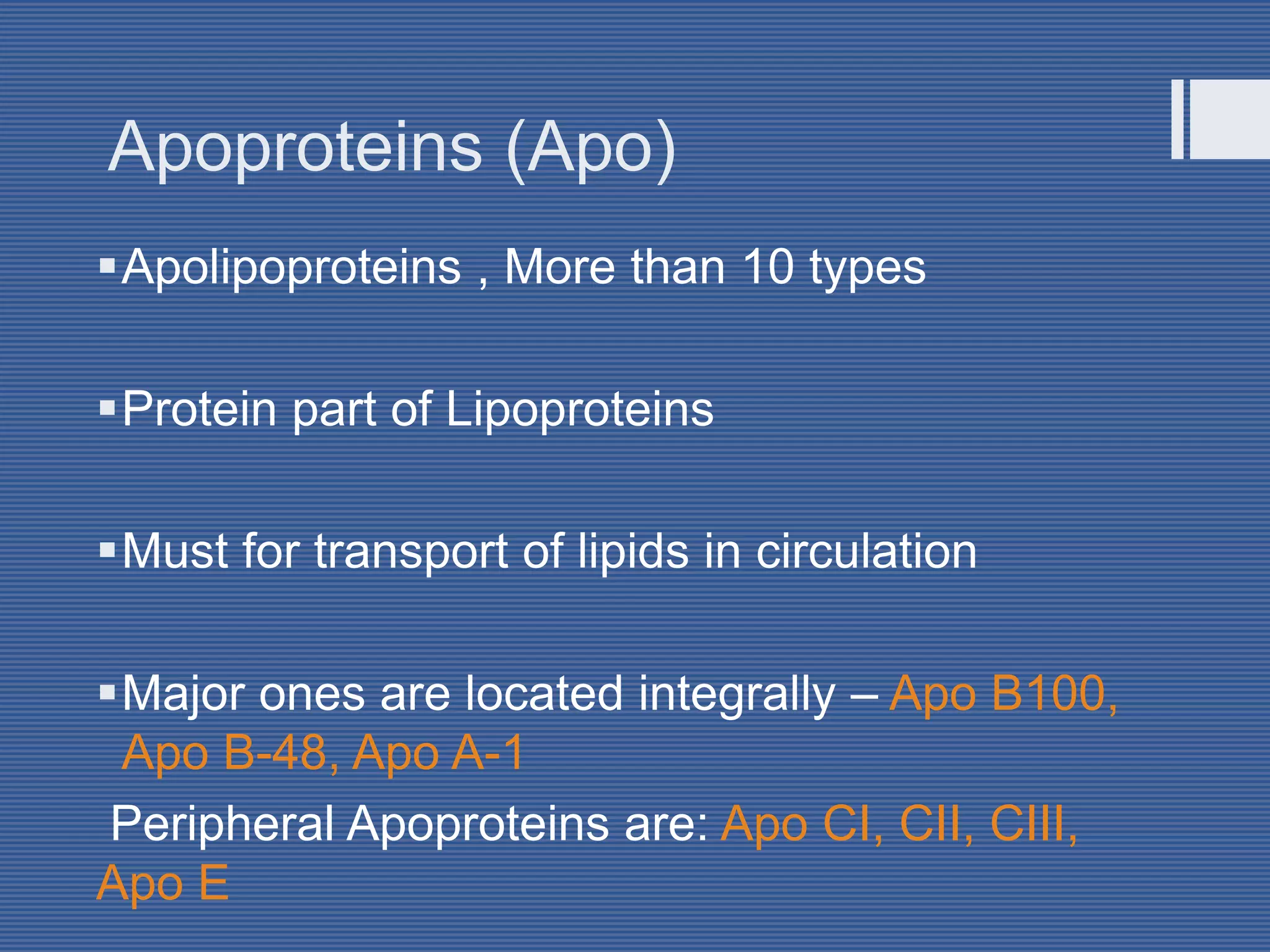 Apoproteins (Apo)

▪ Apolipoproteins , More than 10 types

▪ Protein part of Lipoproteins

▪ Must for transport of lipids in circulation

▪ Major ones are located integrally – Apo B100, Apo B-48, Apo A-1

Peripheral Apoproteins are: Apo CI, CII, CIII, Apo E